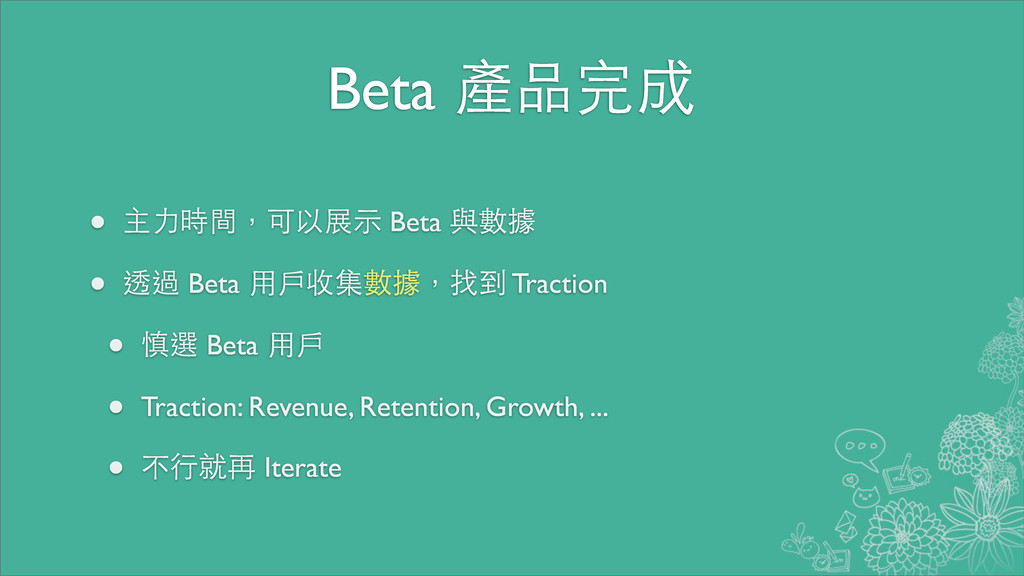 Beta 產品完成

• 主力時間，可以展示 Beta 與數據

• 透過 Beta 用戶收集數據，找到 Traction

• 慎選 Beta 用戶

• Traction: Revenue, Retention, Growth, ...

• 不行就再 Iterate